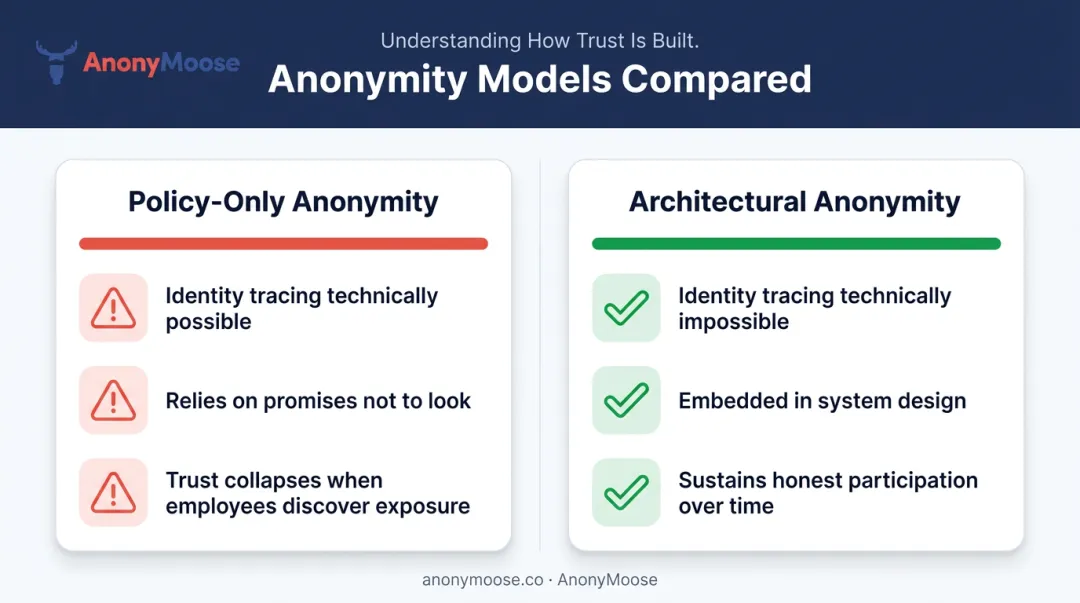 AnonyMoose

Understanding How Trust Is Built.

Anonymity Models Compared

Policy-Only Anonymity

Identity tracing technically possible

Relies on promises not to look

Trust collapses when employees discover exposure

Architectural Anonymity

Identity tracing technically impossible

Embedded in system design

Sustains honest participation over time

anonymoose.co · AnonyMoose